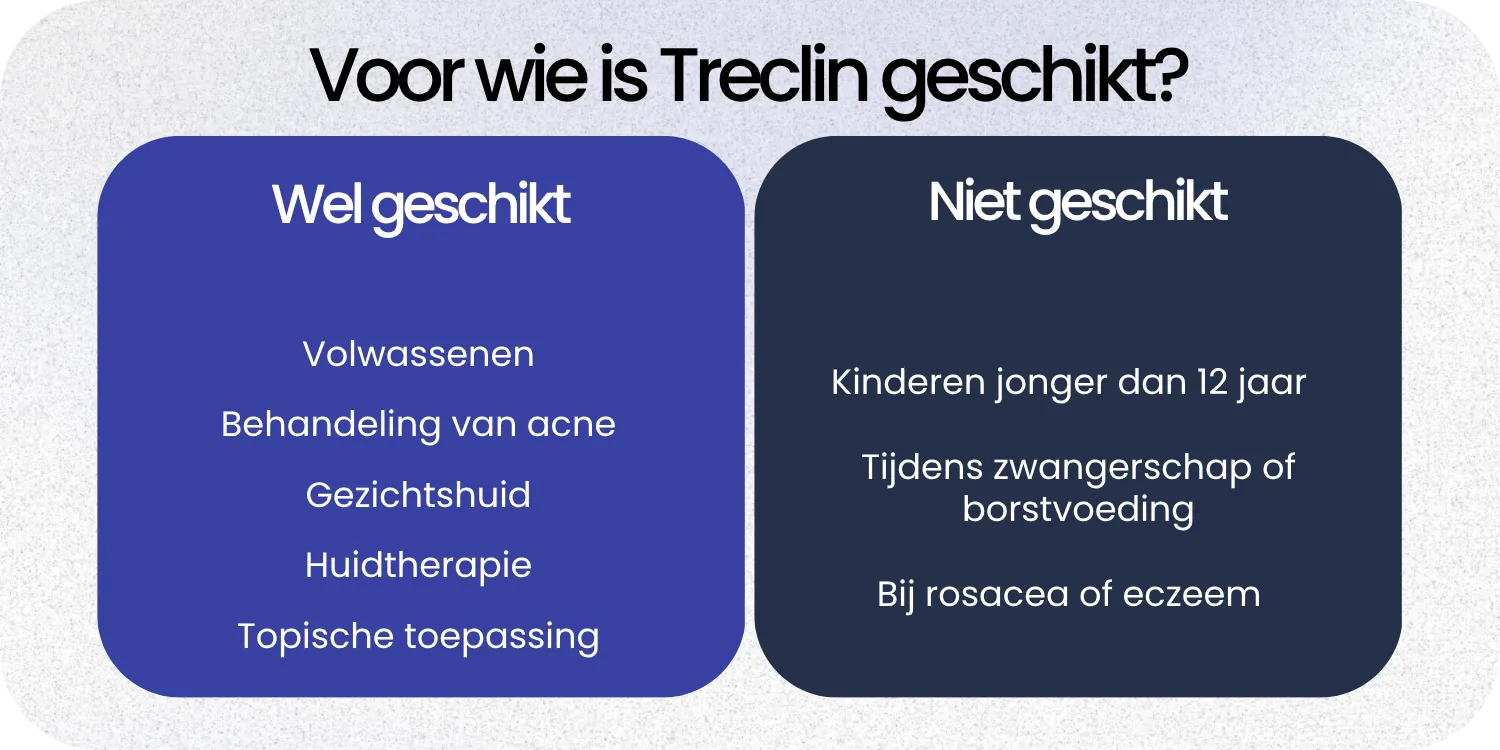 Voor wie is Treclin geschikt?

Wel geschikt

Volwassenen

Behandeling van acne

Gezichtshuid

Huidtherapie

Topische toepassing

Niet geschikt

Kinderen jonger dan 12 jaar

Tijdens zwangerschap of borstvoeding

Bij rosacea of eczeem